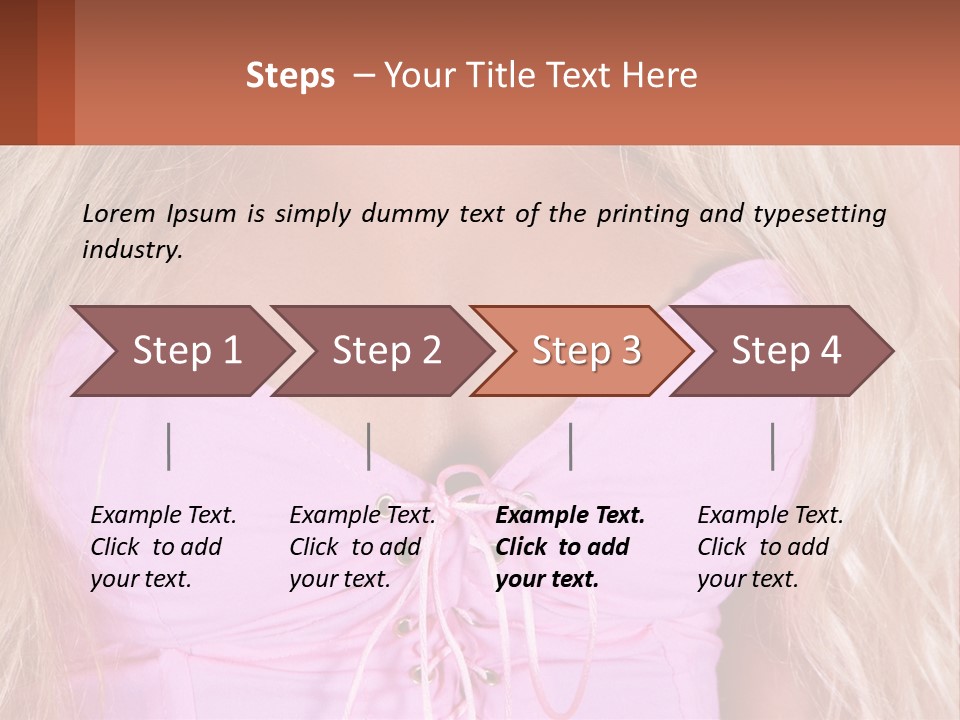 Steps – Your Title Text Here

Lorem Ipsum is simply dummy text of the printing and typesetting industry.

Step 1

Step 2

Step 3

Step 4

Example Text. Click to add your text.

Example Text. Click to add your text.

Example Text. Click to add your text.

Example Text. Click to add your text.